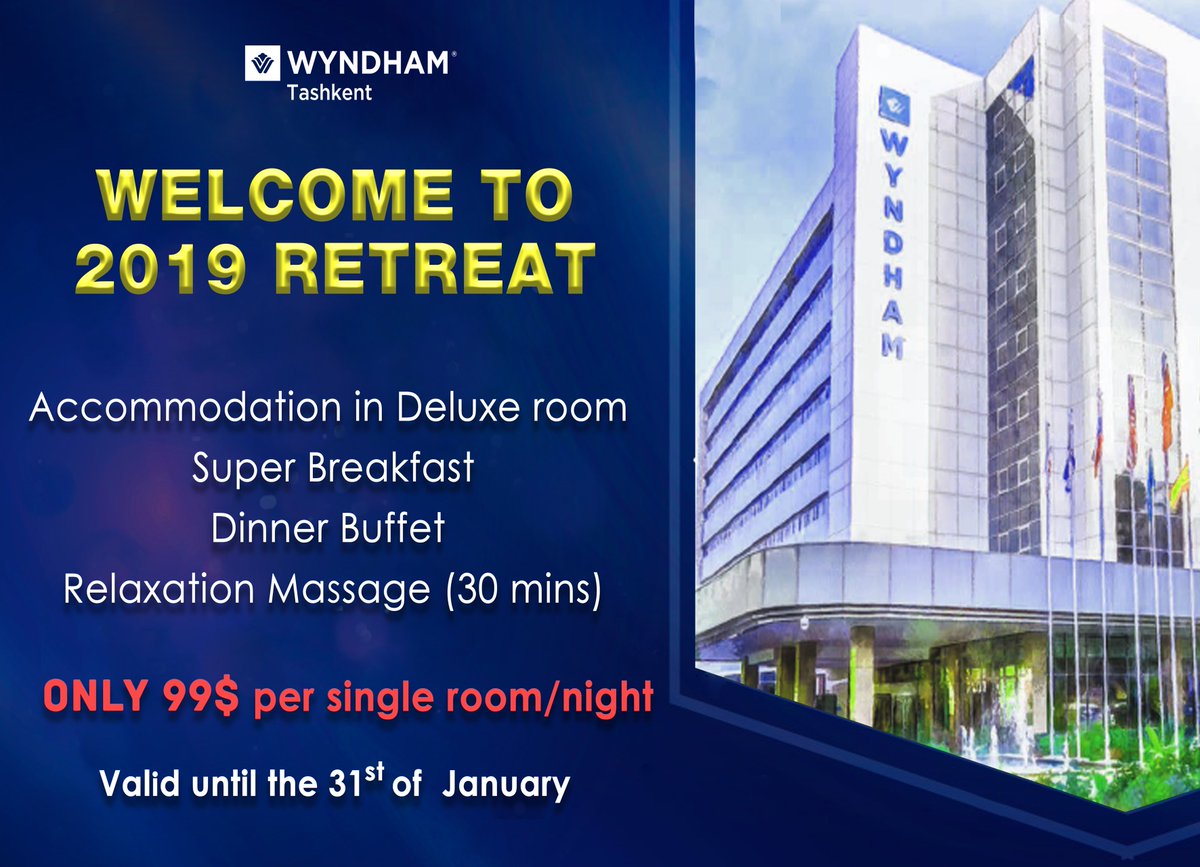 WYNDHAM®
Tashkent

WELCOME TO
2019 RETREAT

Accommodation in Deluxe room
Super Breakfast
Dinner Buffet
Relaxation Massage (30 mins)

ONLY 99$ per single room/night

Valid until the 31$^{st}$ of January

WYNDHAM